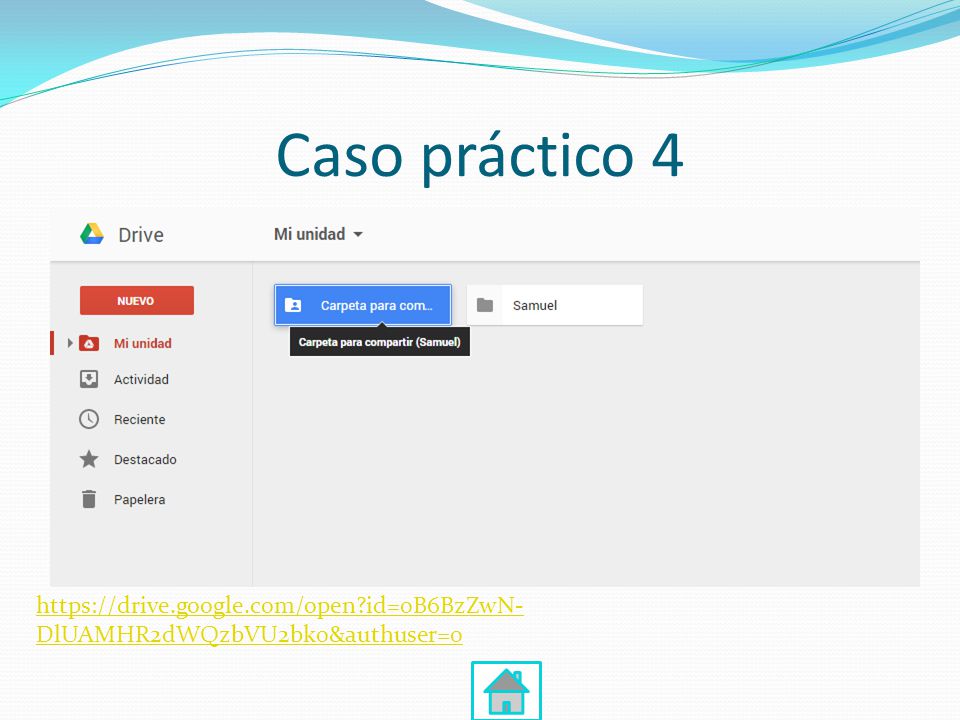 Caso práctico 4

Drive

Mi unidad

NUEVO

Mi unidad

Actividad

Reciente

Destacado

Papelera

Carpeta para com...

Samuel

Carpeta para compartir (Samuel)

https://drive.google.com/open?id=0B6BzZwN-DlUAMHR2dWQzbVU2bk0&authuser=0